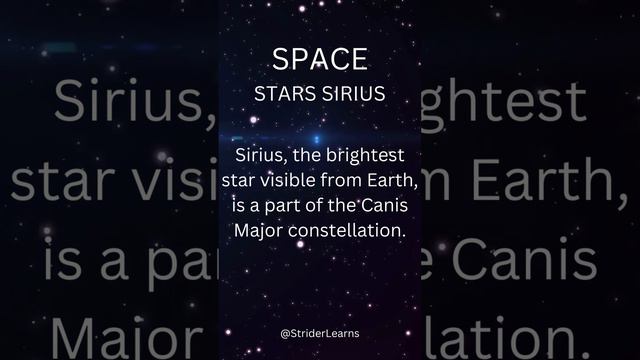 SPACE
STARS SIRIUS

Sirius, the brightest star visible from Earth, is a part of the Canis Major constellation.

@StriderLearns